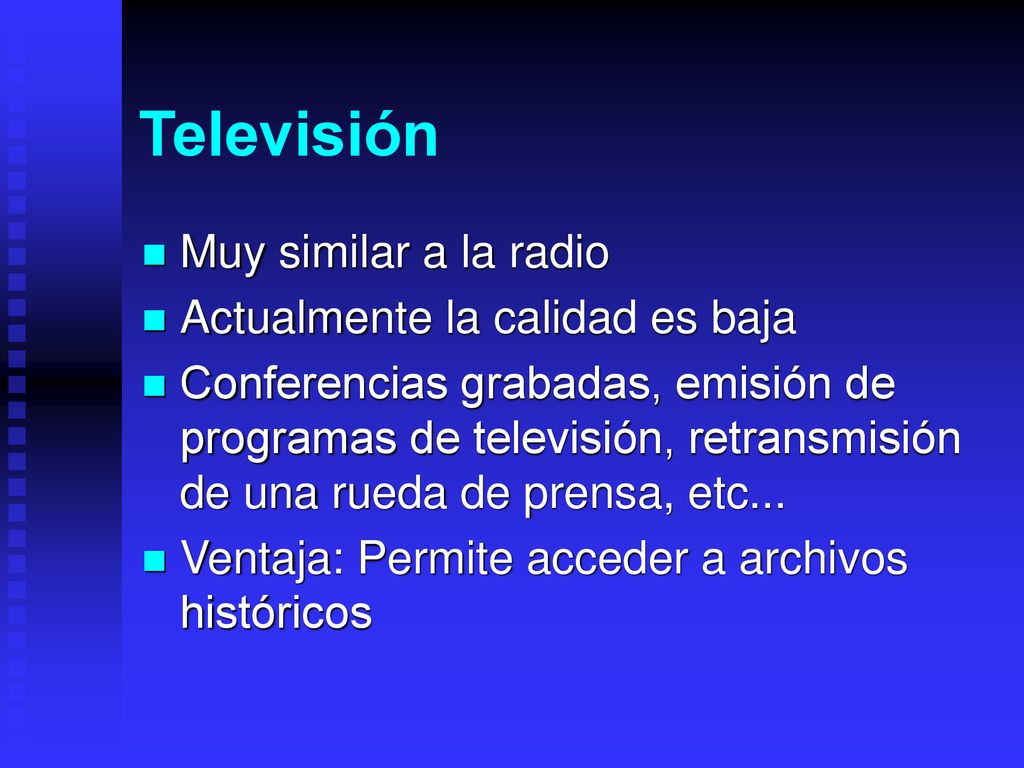 Televisión

- Muy similar a la radio
- Actualmente la calidad es baja
- Conferencias grabadas, emisión de programas de televisión, retransmisión de una rueda de prensa, etc...
- Ventaja: Permite acceder a archivos históricos